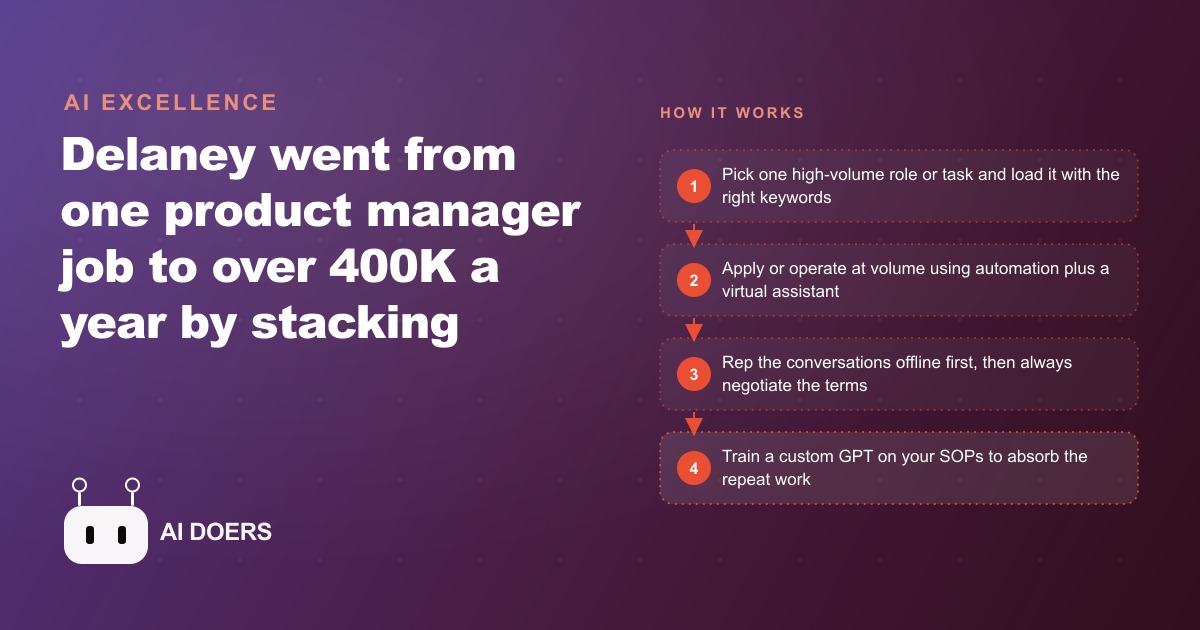 AI EXCELLENCE

Delaney went from one product manager job to over 400K a year by stacking

AI DOERS

HOW IT WORKS

1 Pick one high-volume role or task and load it with the right keywords

2 Apply or operate at volume using automation plus a virtual assistant

3 Rep the conversations offline first, then always negotiate the terms

4 Train a custom GPT on your SOPs to absorb the repeat work